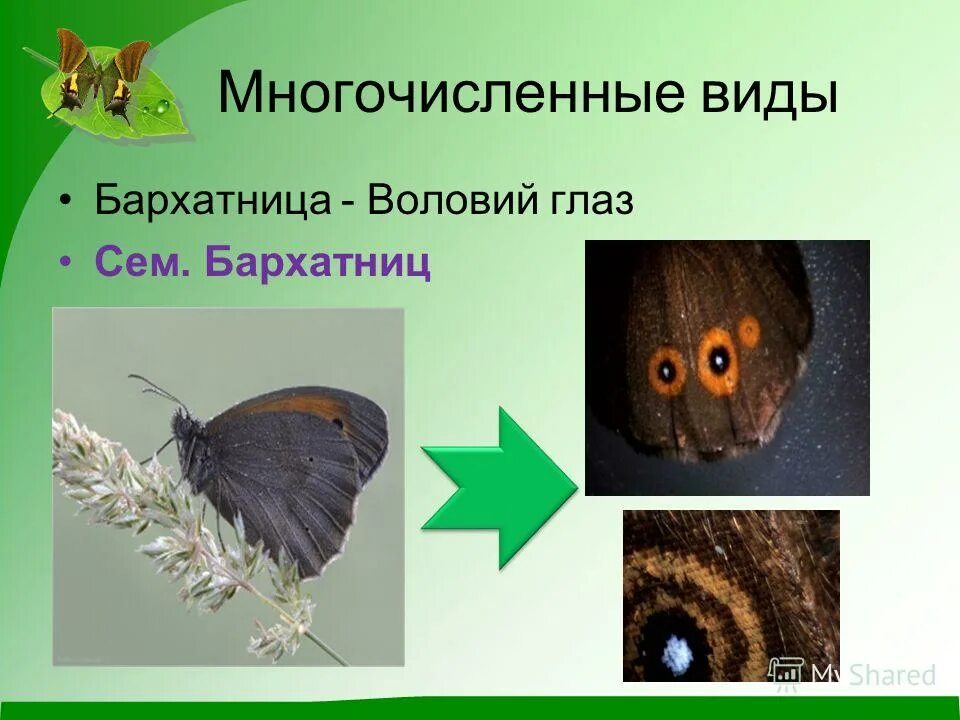 Многочисленные виды

• Бархатница - Воловий глаз
• Сем. Бархатниц

MyShared